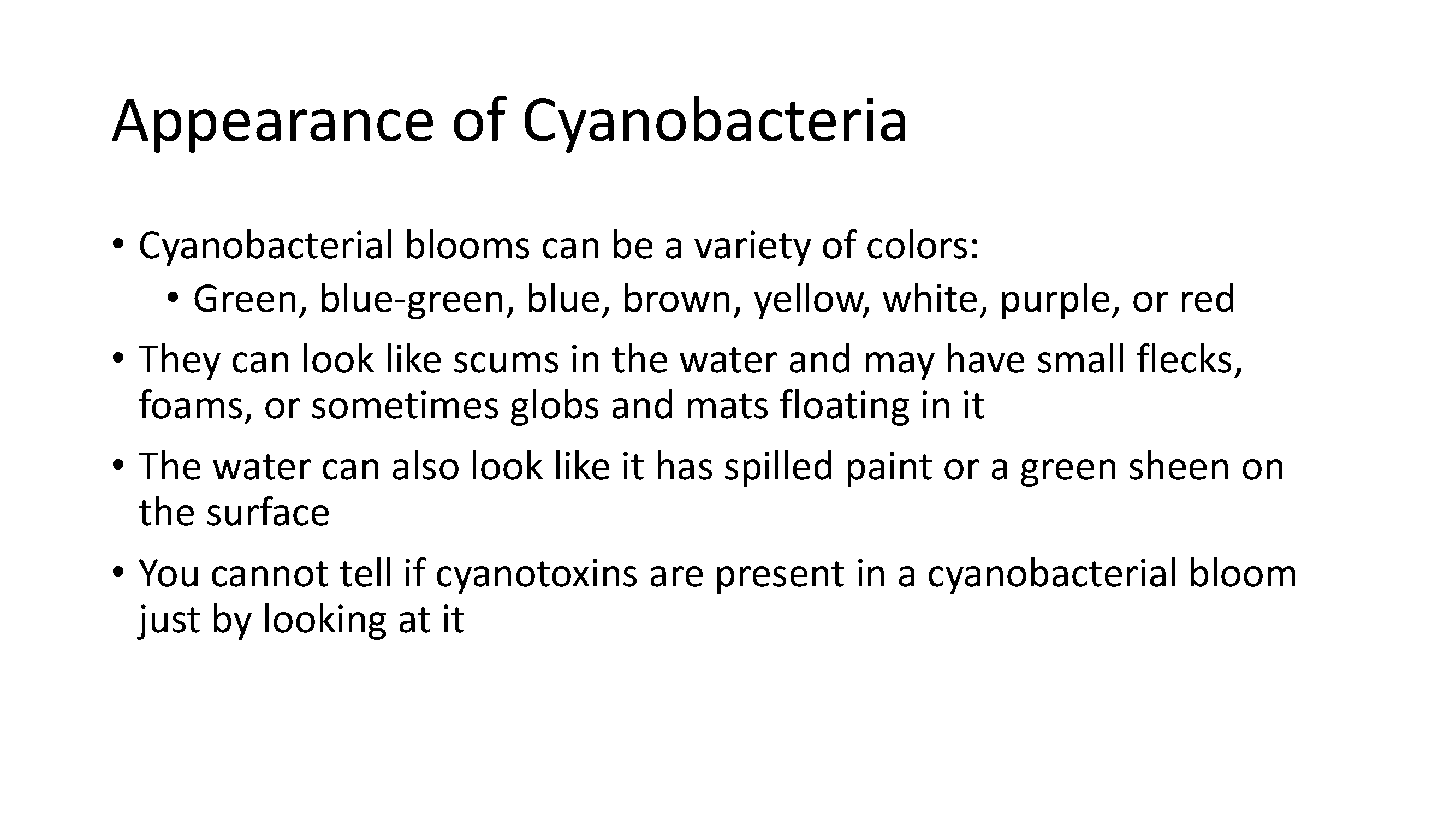 Appearance of Cyanobacteria

• Cyanobacterial blooms can be a variety of colors:
  • Green, blue-green, blue, brown, yellow, white, purple, or red

• They can look like scums in the water and may have small flecks, foams, or sometimes globs and mats floating in it

• The water can also look like it has spilled paint or a green sheen on the surface

• You cannot tell if cyanotoxins are present in a cyanobacterial bloom just by looking at it